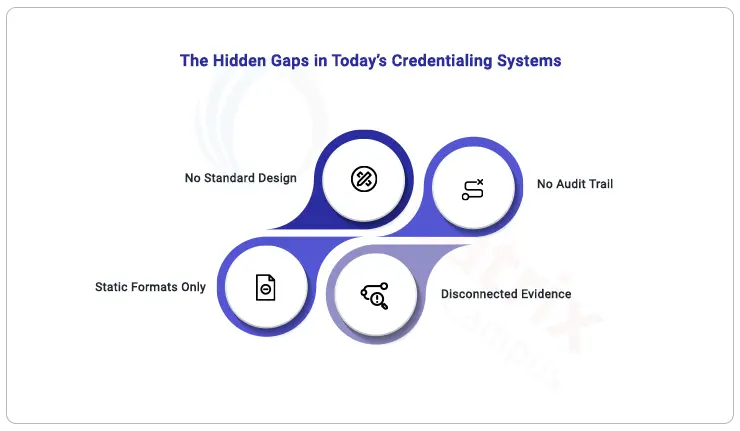 The Hidden Gaps in Today's Credentialing Systems

No Standard Design

No Audit Trail

Static Formats Only

Disconnected Evidence